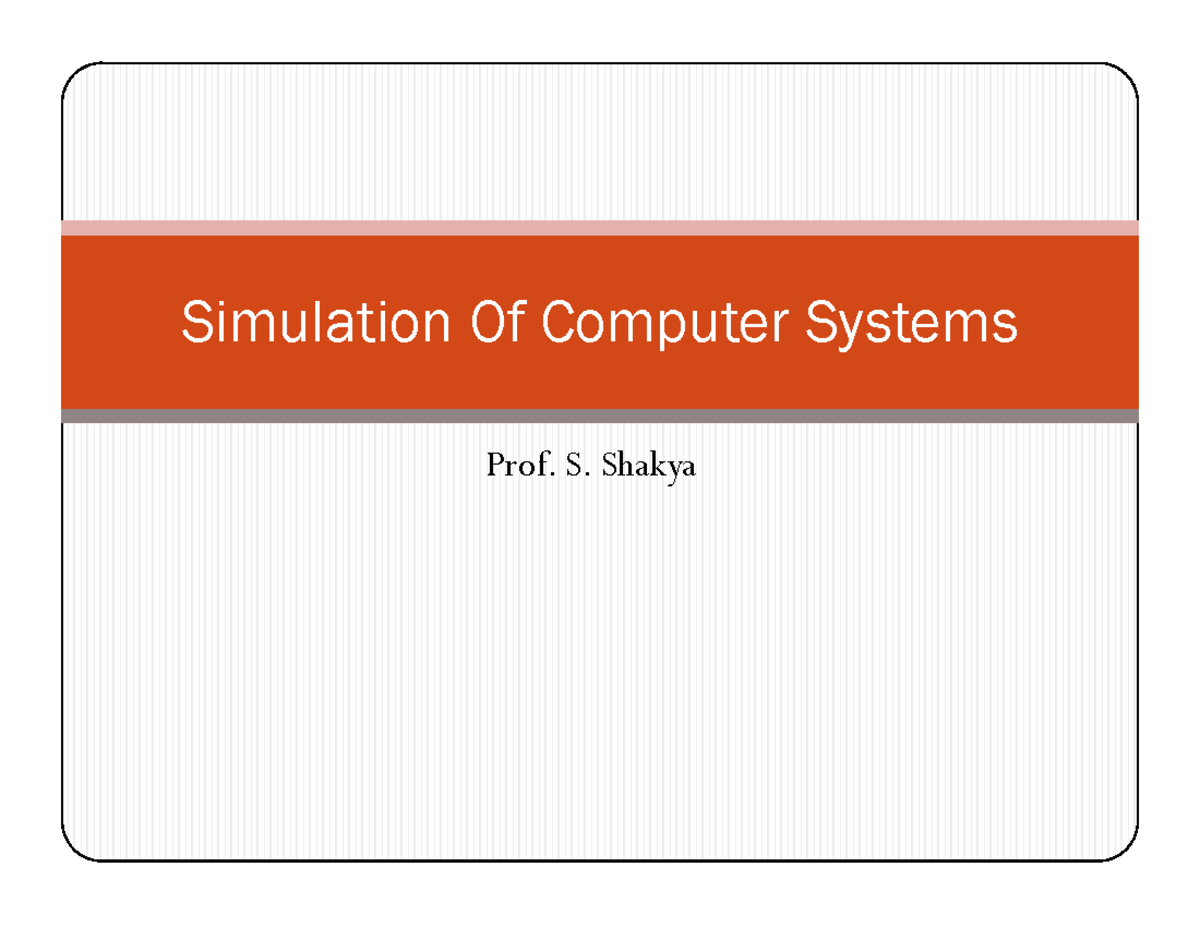 Simulation Of Computer Systems

Prof. S. Shakya